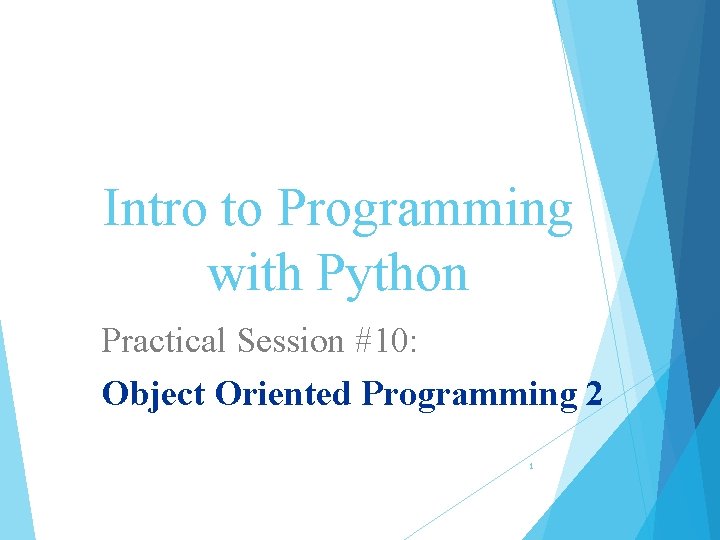 Intro to Programming with Python

Practical Session #10:

Object Oriented Programming 2

1